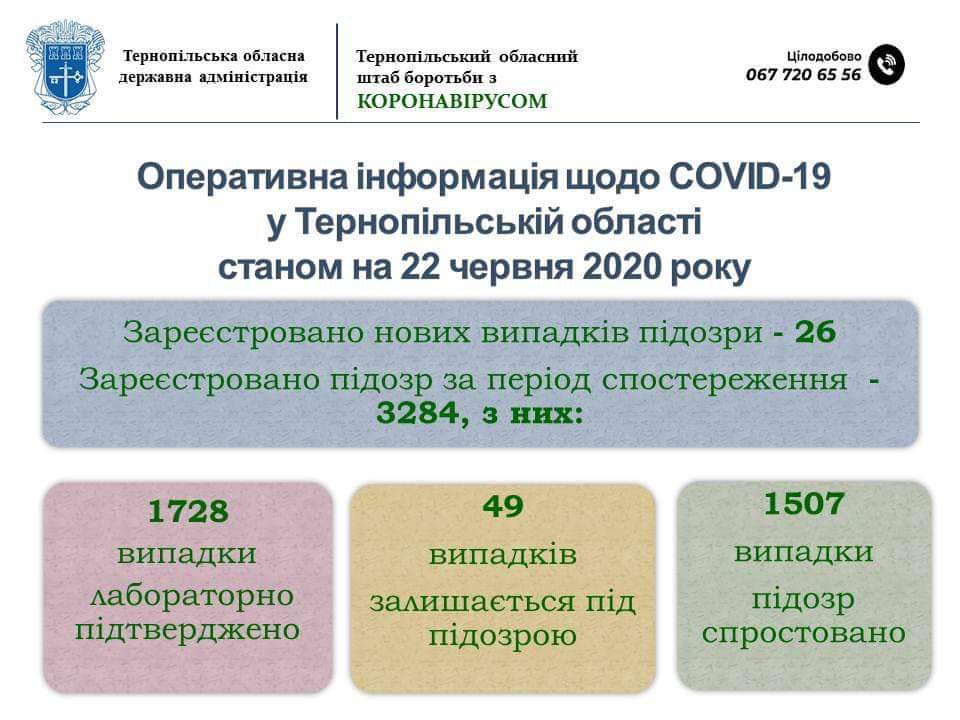 Тернопільська обласна державна адміністрація

Тернопільський обласний штаб боротьби з КОРОНАВІРУСОМ

Цілодобово
067 720 65 56

Оперативна інформація щодо COVID-19 у Тернопільській області станом на 22 червня 2020 року

Зареєстровано нових випадків підозри - 26

Зареєстровано підозр за період спостереження - 3284, з них:

1728
випадки
лабораторно підтверджено

49
випадків
залишається під підозрою

1507
випадки
підозр спростовано